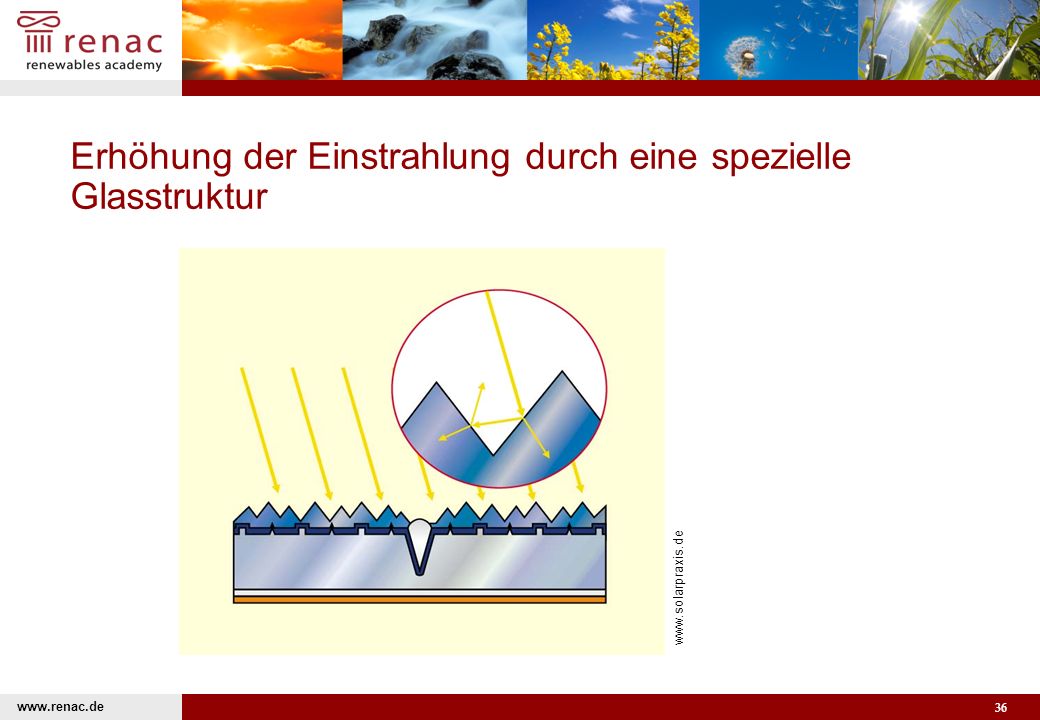 renac
renewables academy

Erhöhung der Einstrahlung durch eine spezielle Glasstruktur

www.solarpraxis.de

www.renac.de

36